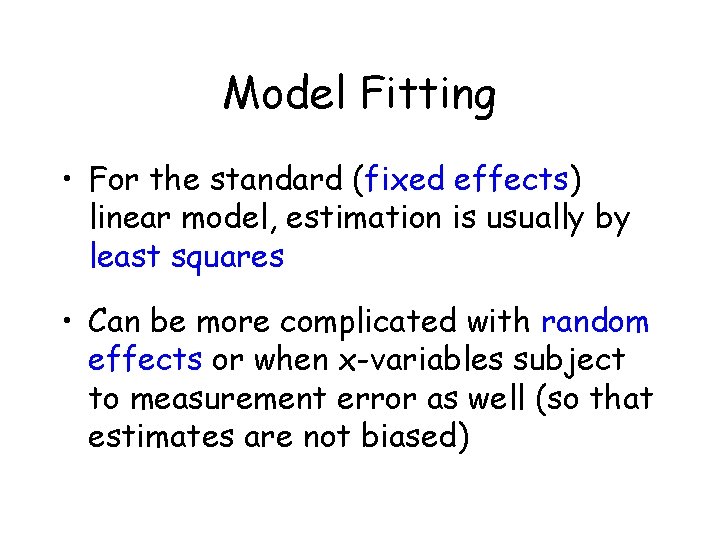 Model Fitting

• For the standard (fixed effects) linear model, estimation is usually by least squares

• Can be more complicated with random effects or when x-variables subject to measurement error as well (so that estimates are not biased)